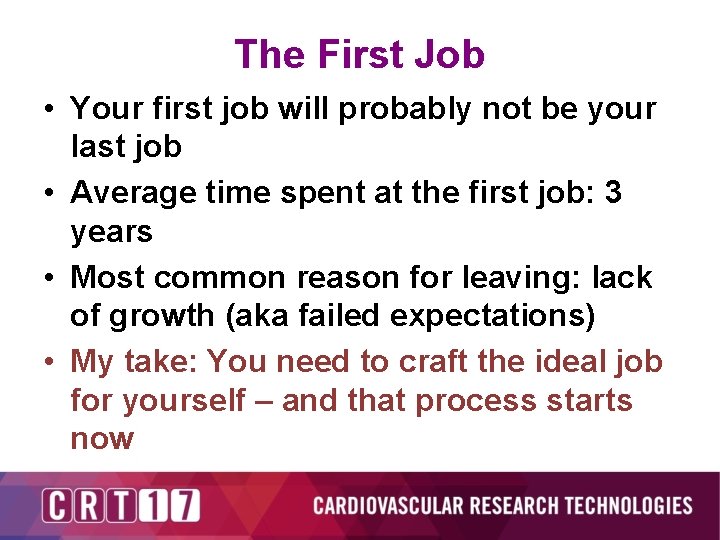 The First Job

• Your first job will probably not be your last job

• Average time spent at the first job: 3 years

• Most common reason for leaving: lack of growth (aka failed expectations)

• My take: You need to craft the ideal job for yourself – and that process starts now

CRT17 CARDIOVASCULAR RESEARCH TECHNOLOGIES